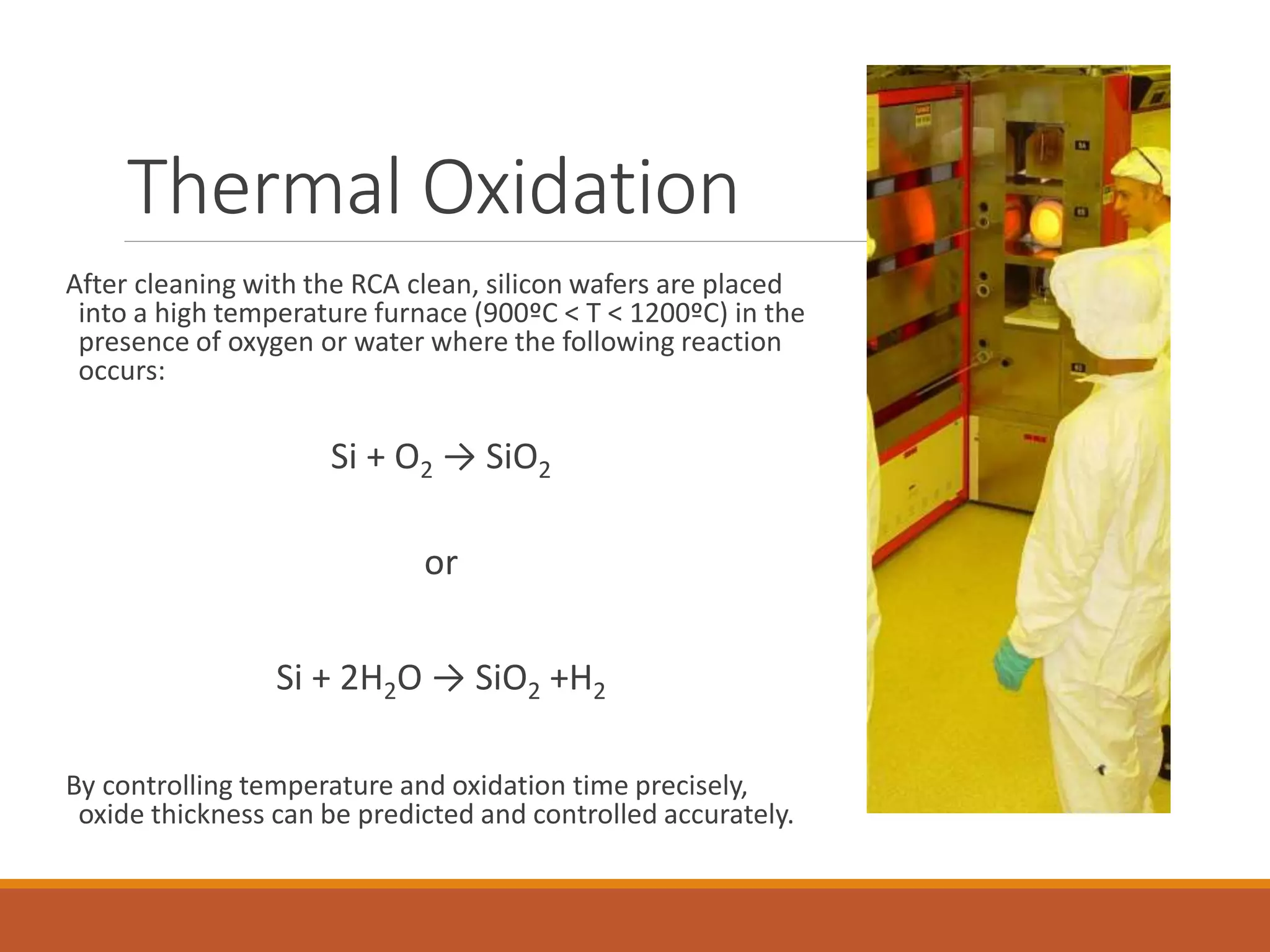 Thermal Oxidation

After cleaning with the RCA clean, silicon wafers are placed into a high temperature furnace (900ºC < T < 1200ºC) in the presence of oxygen or water where the following reaction occurs:

$Si + O_2 \rightarrow SiO_2$

or

$Si + 2H_2O \rightarrow SiO_2 + H_2$

By controlling temperature and oxidation time precisely, oxide thickness can be predicted and controlled accurately.